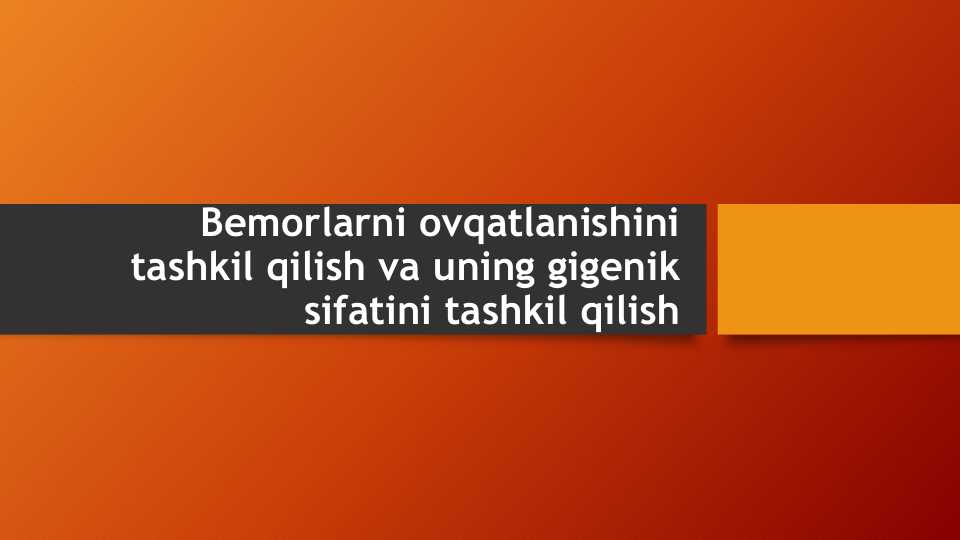 Bemorlarni ovqatlanishini tashkil qilish va uning gigenik sifatini tashkil qilish